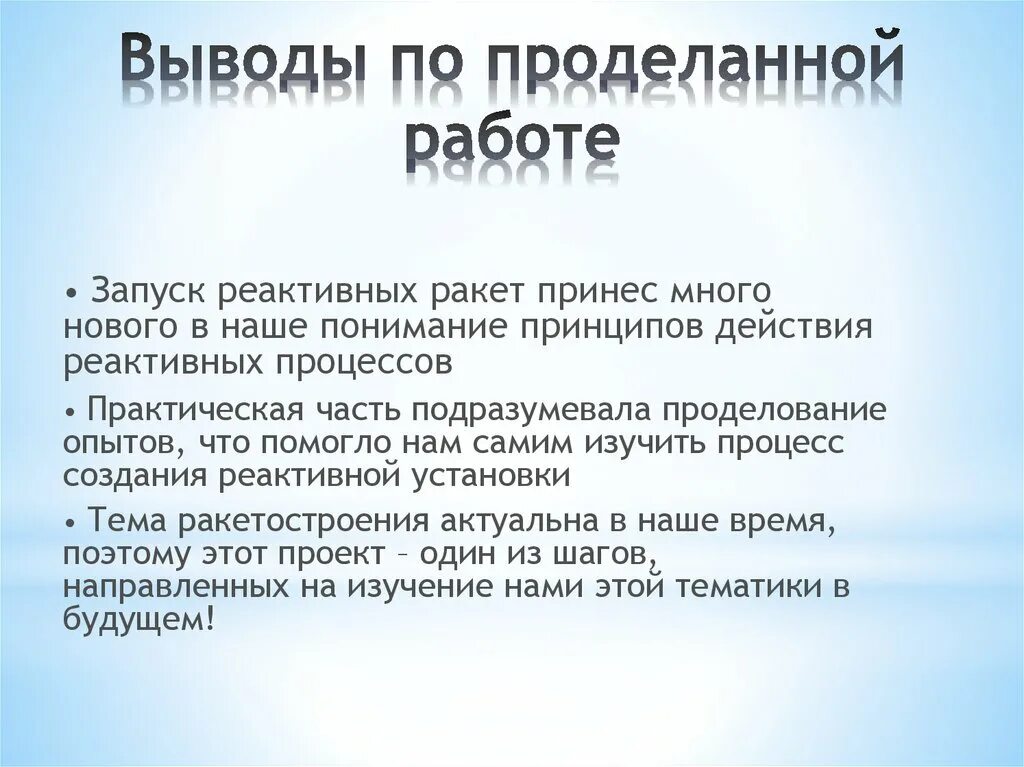 Выводы по проделанной работе

• Запуск реактивных ракет принес много нового в наше понимание принципов действия реактивных процессов

• Практическая часть подразумевала проделование опытов, что помогло нам самим изучить процесс создания реактивной установки

• Тема ракетостроения актуальна в наше время, поэтому этот проект – один из шагов, направленных на изучение нами этой тематики в будущем!